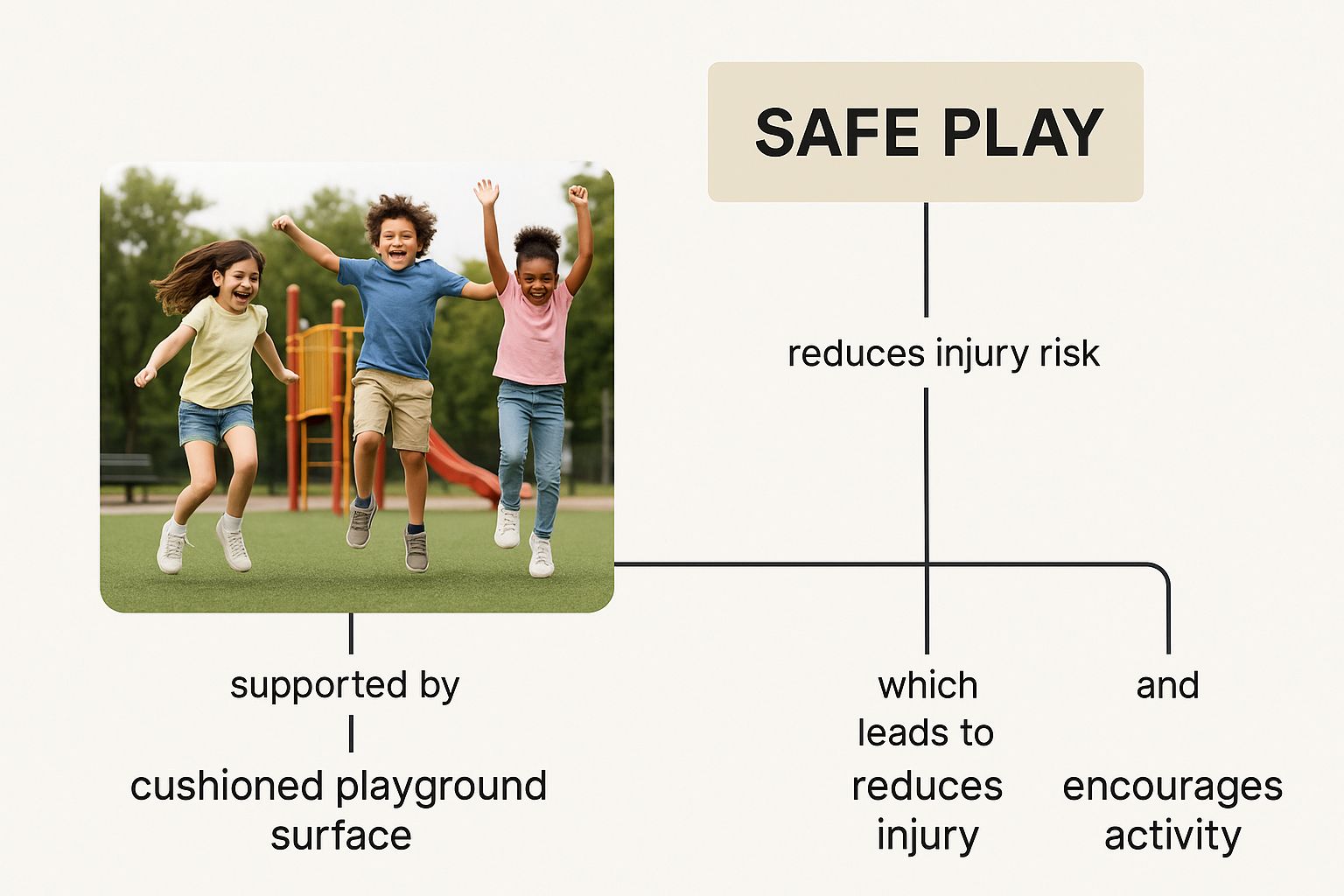 SAFE PLAY

reduces injury risk

supported by

cushioned playground surface

which leads to

reduces injury

and

encourages activity